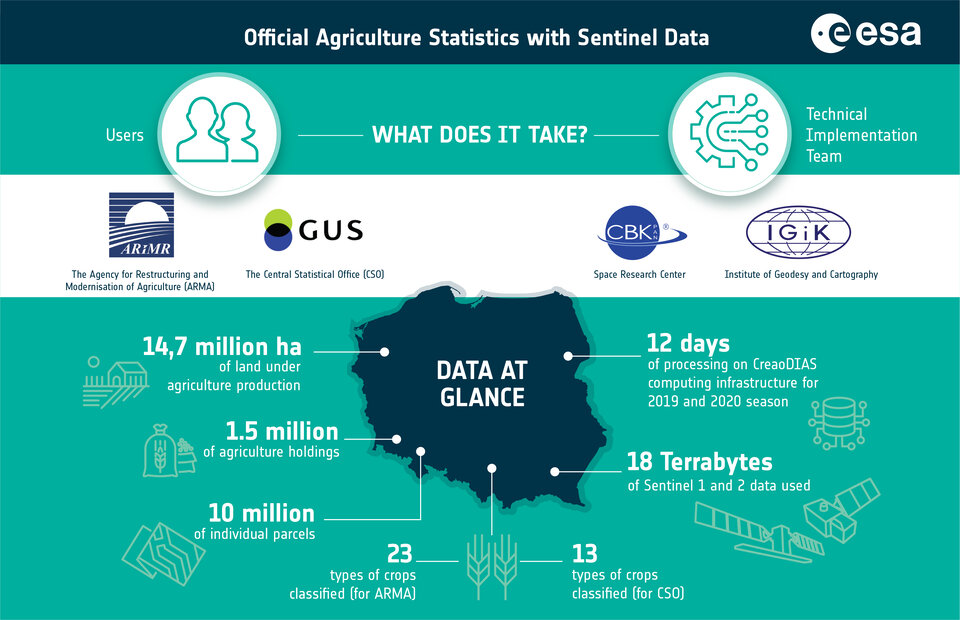 Official Agriculture Statistics with Sentinel Data

esa

Users

WHAT DOES IT TAKE?

Technical Implementation Team

ARiMR

The Agency for Restructuring and Modernisation of Agriculture (ARMA)

GUS

The Central Statistical Office (CSO)

CBK PAN

Space Research Center

IGiK

Institute of Geodesy and Cartography

DATA AT GLANCE

14,7 million ha
of land under agriculture production

1.5 million
of agriculture holdings

10 million
of individual parcels

23
types of crops classified (for ARMA)

13
types of crops classified (for CSO)

12 days
of processing on CreaoDIAS computing infrastructure for 2019 and 2020 season

18 Terrabytes
of Sentinel 1 and 2 data used